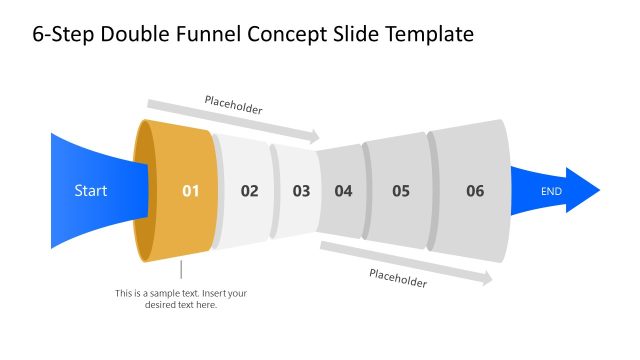 6-Step Double Funnel Concept Slide Template

Placeholder

Start

01

02

03

04

05

06

END

Placeholder

This is a sample text. Insert your desired text here.